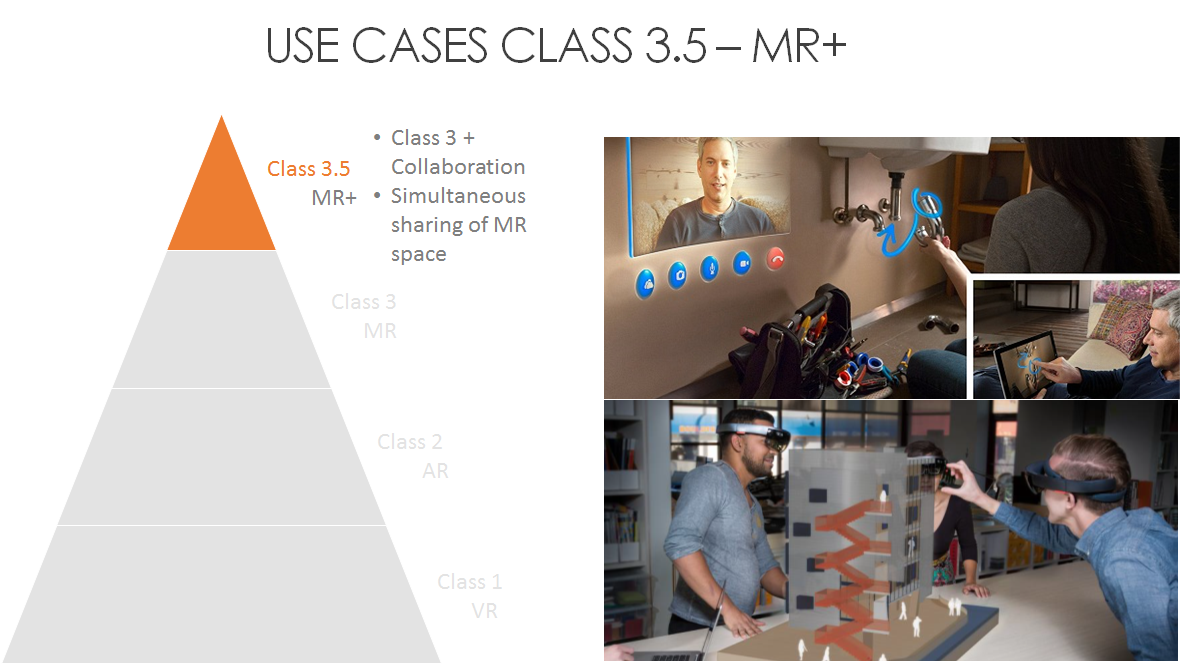 USE CASES CLASS 3.5 – MR+

Class 3.5
MR+

• Class 3 + Collaboration
• Simultaneous sharing of MR space

Class 3
MR

Class 2
AR

Class 1
VR